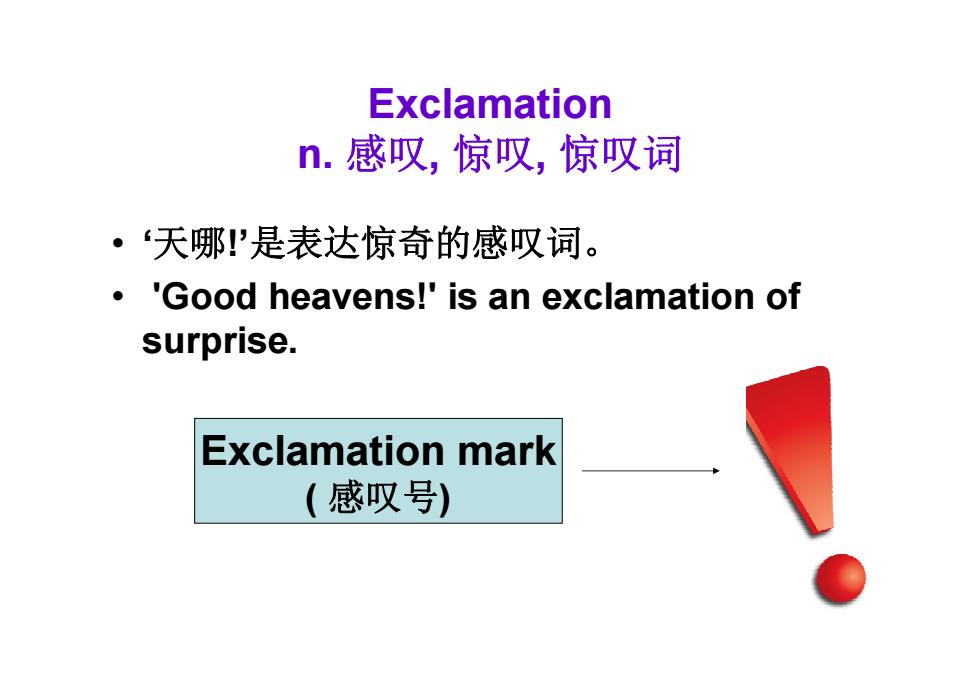 Exclamation
n. 感叹, 惊叹, 惊叹词

• ‘天哪!’是表达惊奇的感叹词。
• 'Good heavens!' is an exclamation of surprise.

Exclamation mark
( 感叹号)